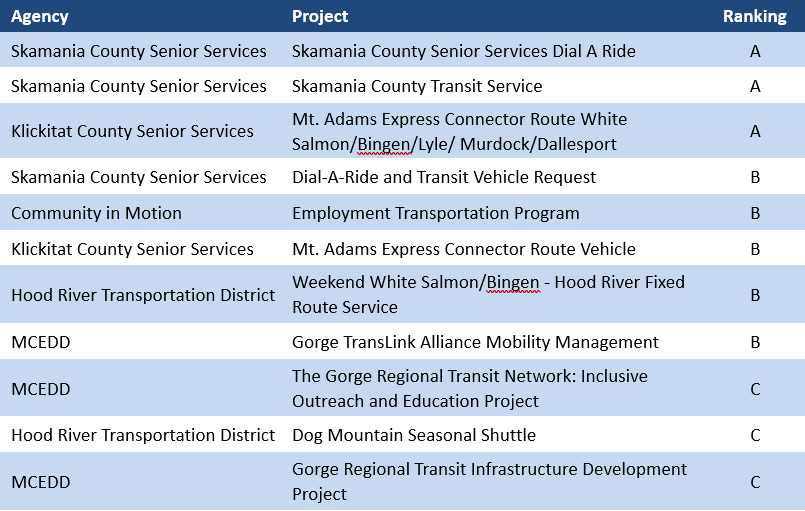 | Agency | Project | Ranking |
|---|---|---|
| Skamania County Senior Services | Skamania County Senior Services Dial A Ride | A |
| Skamania County Senior Services | Skamania County Transit Service | A |
| Klickitat County Senior Services | Mt. Adams Express Connector Route White Salmon/Bingen/Lyle/ Murdock/Dallesport | A |
| Skamania County Senior Services | Dial-A-Ride and Transit Vehicle Request | B |
| Community in Motion | Employment Transportation Program | B |
| Klickitat County Senior Services | Mt. Adams Express Connector Route Vehicle | B |
| Hood River Transportation District | Weekend White Salmon/Bingen - Hood River Fixed Route Service | B |
| MCEDD | Gorge TransLink Alliance Mobility Management | B |
| MCEDD | The Gorge Regional Transit Network: Inclusive Outreach and Education Project | C |
| Hood River Transportation District | Dog Mountain Seasonal Shuttle | C |
| MCEDD | Gorge Regional Transit Infrastructure Development Project | C |